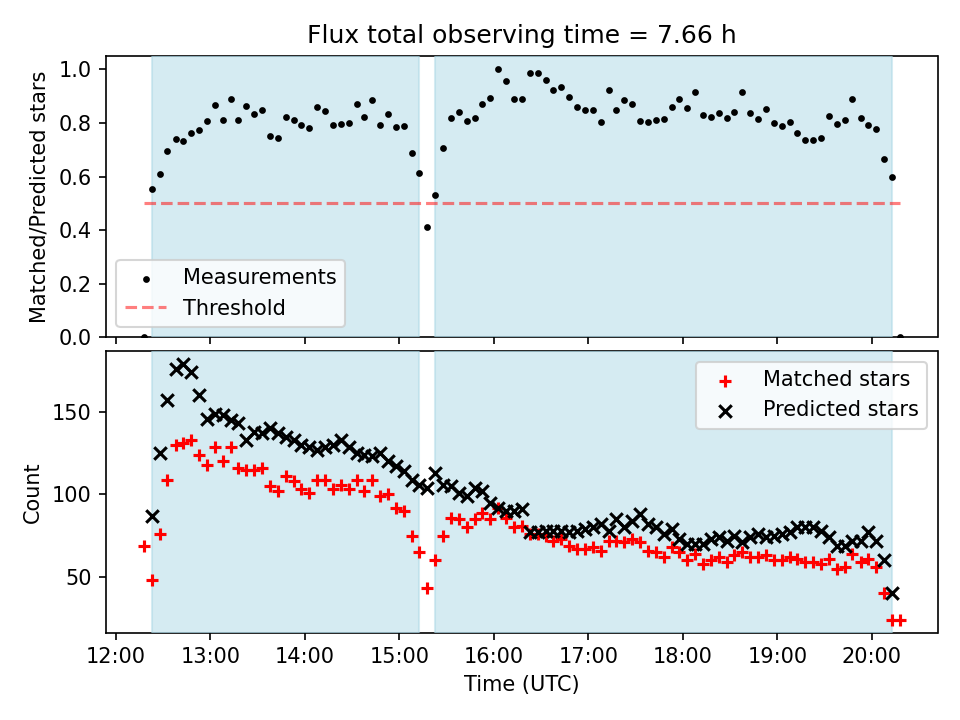 Flux total observing time = 7.66 h

Matched/Predicted stars

1.0
0.8
0.6
0.4
0.2
0.0

Measurements
Threshold

Count

150
100
50

Matched stars
Predicted stars

12:00
13:00
14:00
15:00
16:00
17:00
18:00
19:00
20:00

Time (UTC)